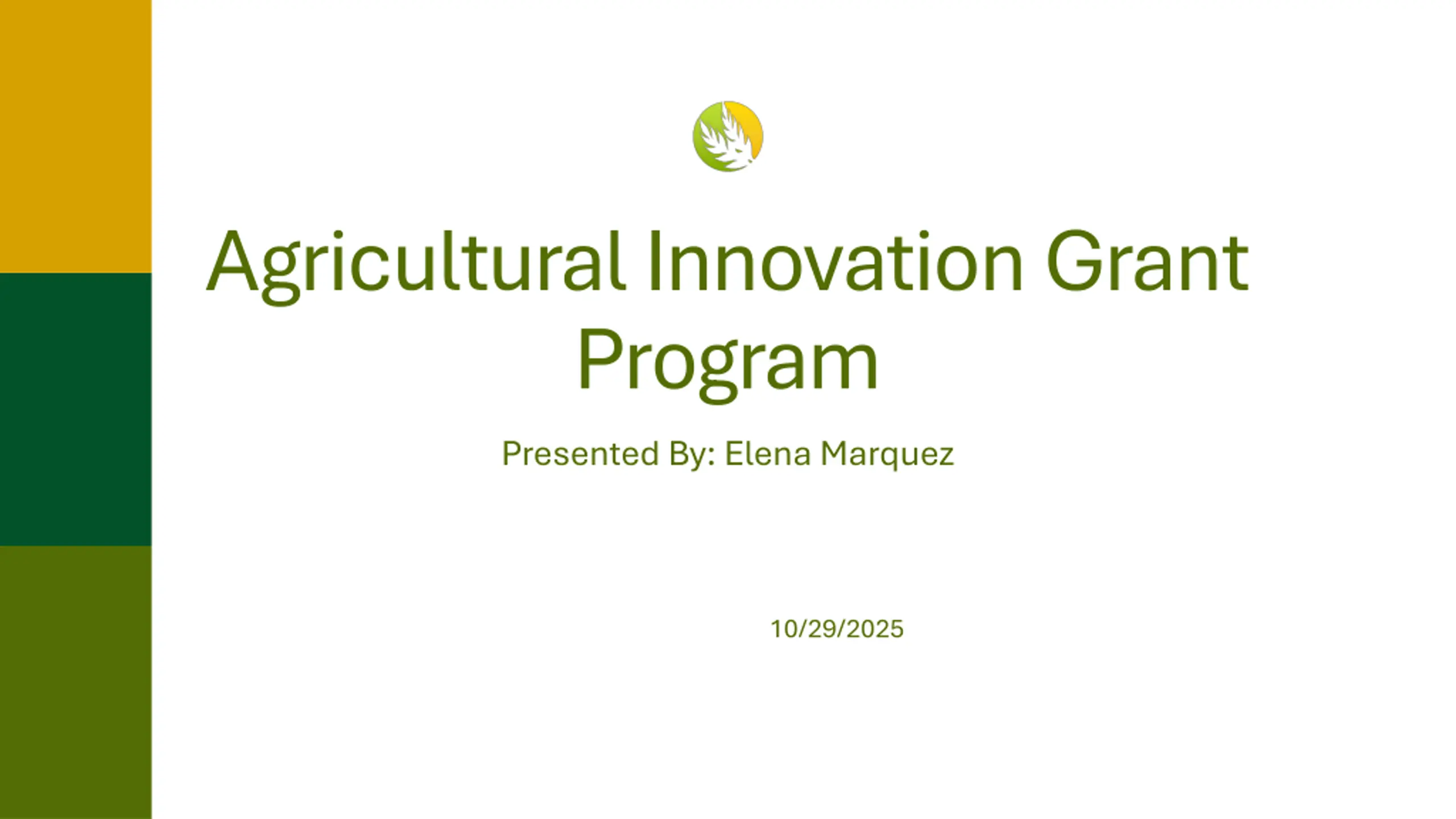 Agricultural Innovation Grant Program

Presented By: Elena Marquez

10/29/2025